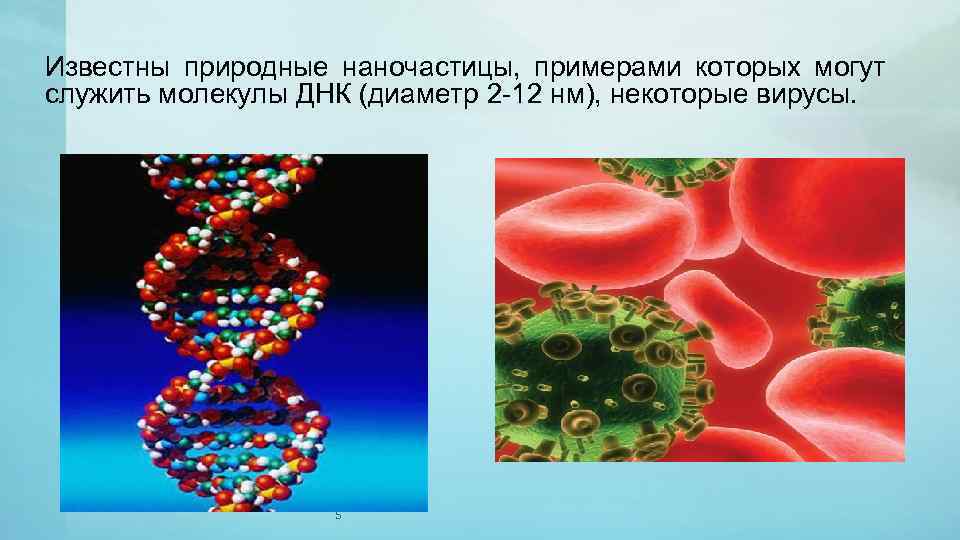 Известны природные наночастицы, примерами которых могут служить молекулы ДНК (диаметр 2-12 нм), некоторые вирусы.

5